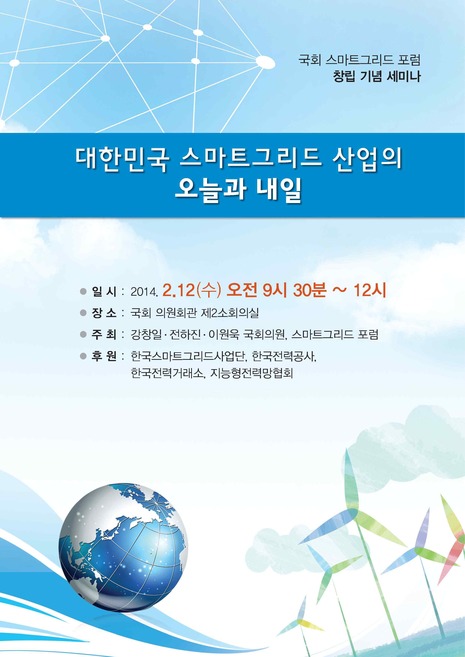 국회 스마트그리드 포럼
창립 기념 세미나

대한민국 스마트그리드 산업의
오늘과 내일

● 일 시 : 2014. 2.12(수) 오전 9시 30분 ~ 12시
● 장 소 : 국회 의원회관 제2소회의실
● 주 최 : 강창일 · 전하진 · 이원욱 국회의원, 스마트그리드 포럼
● 후 원 : 한국스마트그리드사업단, 한국전력공사, 한국전력거래소, 지능형전력망협회